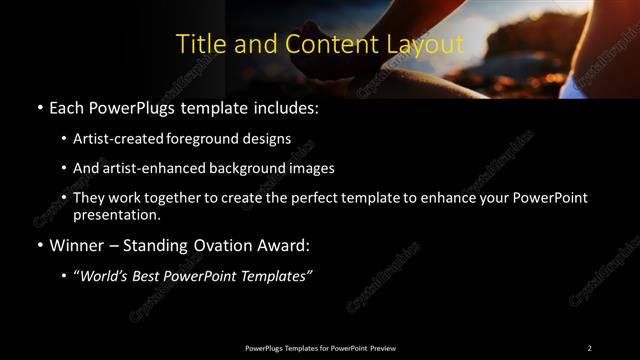 Title and Content Layout

• Each PowerPlugs template includes:

• Artist-created foreground designs

• And artist-enhanced background images

• They work together to create the perfect template to enhance your PowerPoint presentation.

• Winner – Standing Ovation Award:

• *"World's Best PowerPoint Templates"*

PowerPlugs Templates for PowerPoint Preview

2

CrystalGraphics